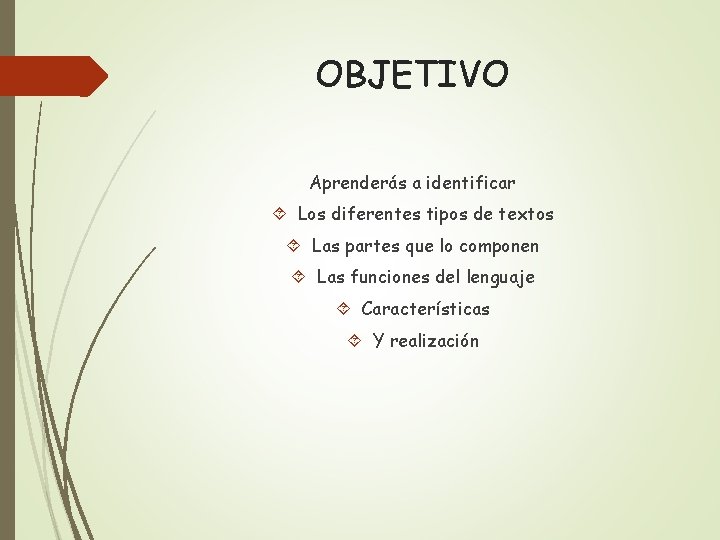 OBJETIVO

Aprenderás a identificar

Los diferentes tipos de textos

Las partes que lo componen

Las funciones del lenguaje

Características

Y realización